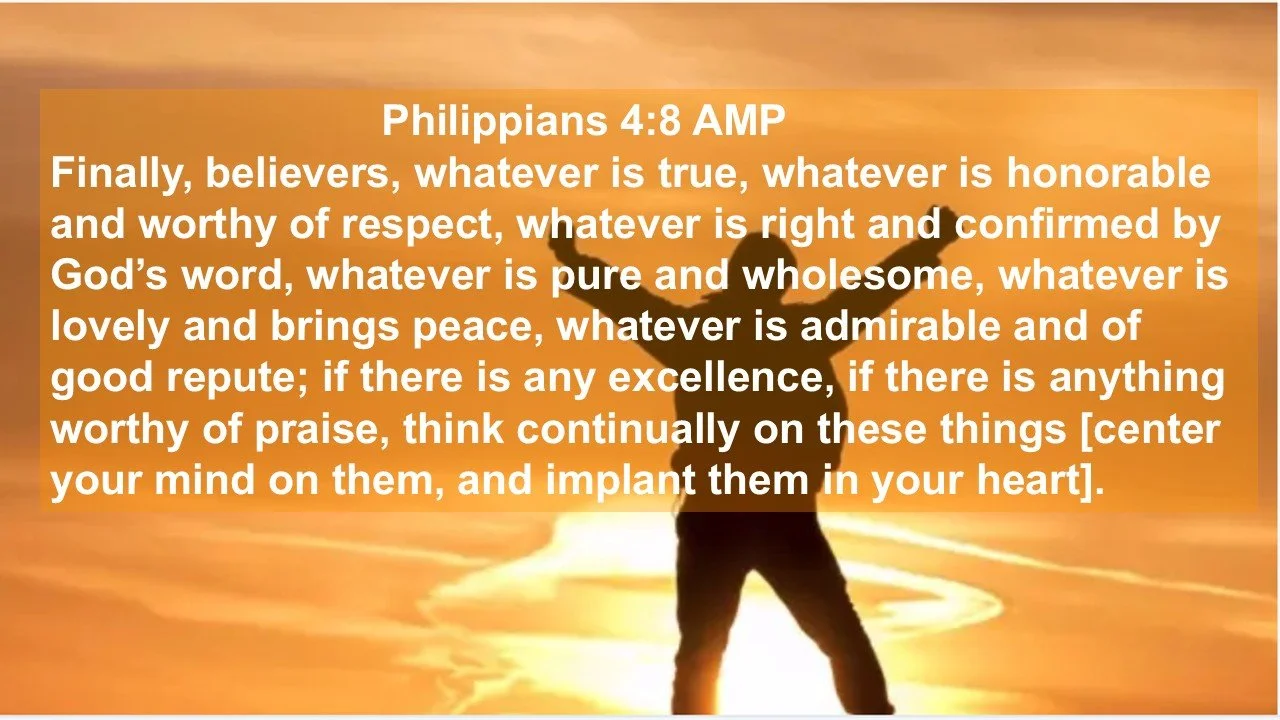 Philippians 4:8 AMP

Finally, believers, whatever is true, whatever is honorable and worthy of respect, whatever is right and confirmed by God's word, whatever is pure and wholesome, whatever is lovely and brings peace, whatever is admirable and of good repute; if there is any excellence, if there is anything worthy of praise, think continually on these things [center your mind on them, and implant them in your heart].